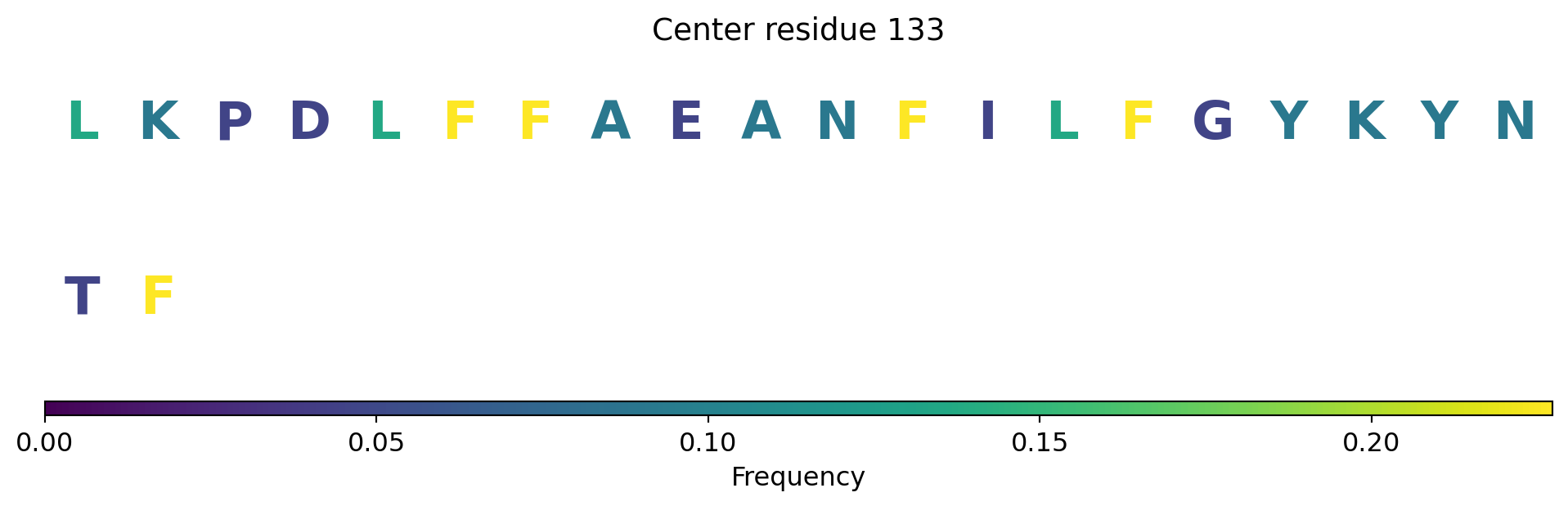 Center residue 133

L K P D L F F A E A N F I L F G Y K Y N

T F

0.00 0.05 0.10 0.15 0.20

Frequency